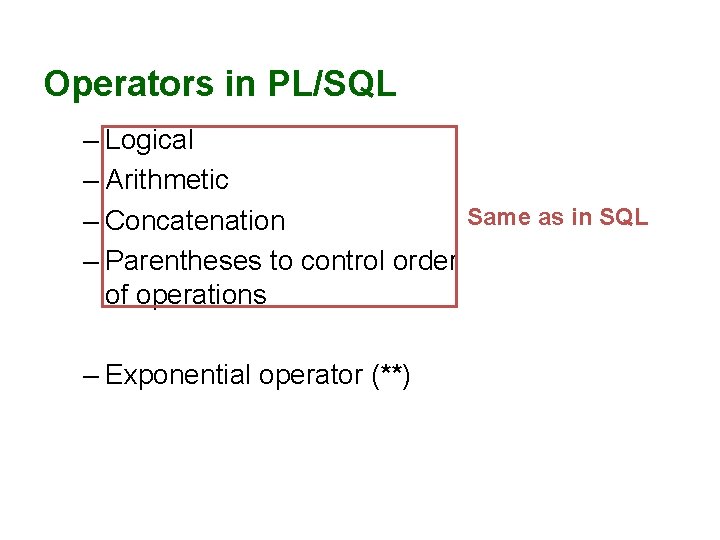 Operators in PL/SQL

– Logical
– Arithmetic
– Concatenation
– Parentheses to control order of operations

Same as in SQL

– Exponential operator (**)